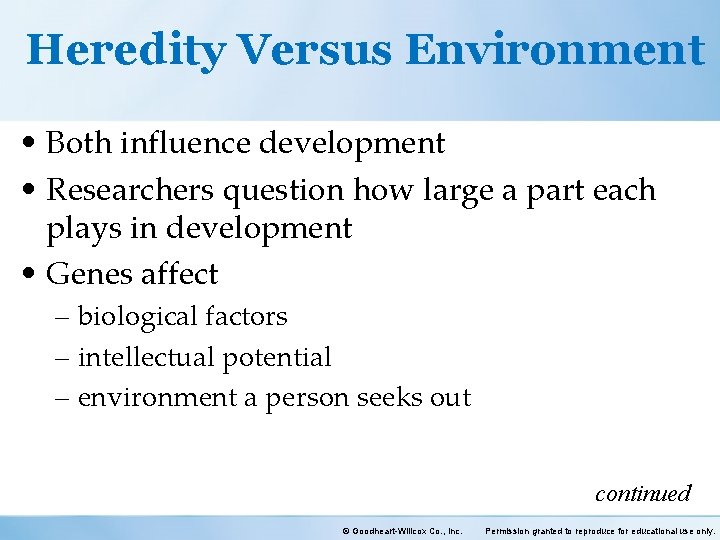 Heredity Versus Environment

• Both influence development
• Researchers question how large a part each plays in development
• Genes affect
– biological factors
– intellectual potential
– environment a person seeks out

continued

© Goodheart-Willcox Co., Inc. Permission granted to reproduce for educational use only.